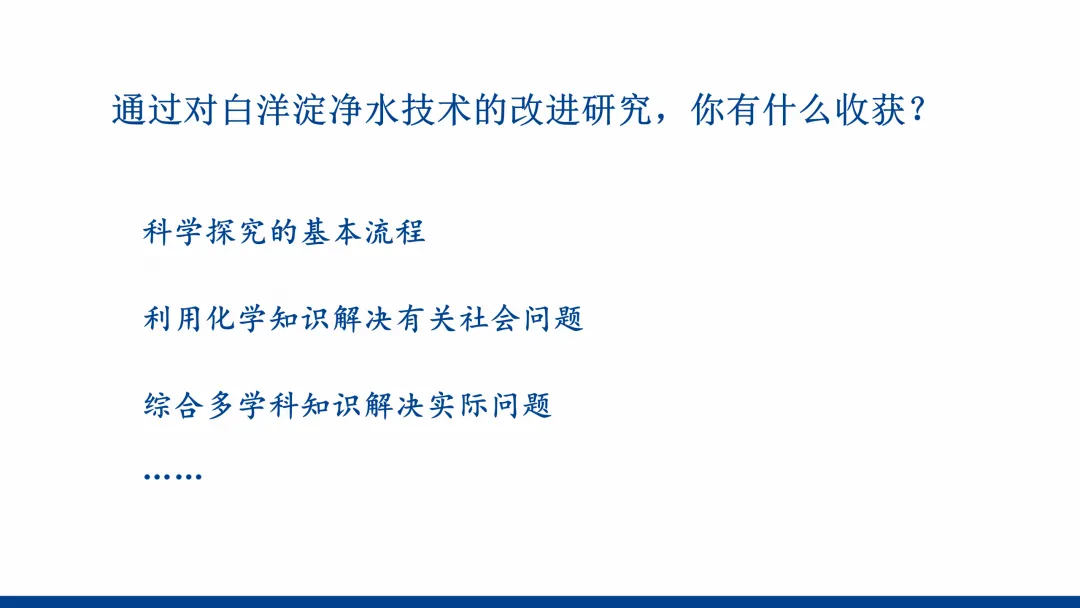 通过对白洋淀净水技术的改进研究，你有什么收获？

科学探究的基本流程

利用化学知识解决有关社会问题

综合多学科知识解决实际问题

……